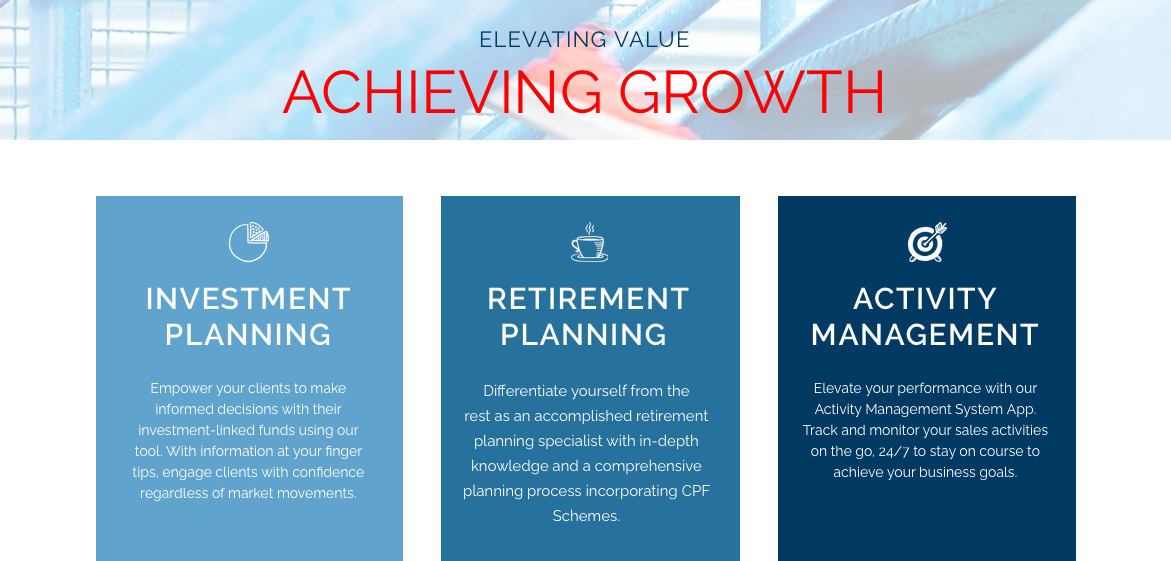 ELEVATING VALUE

ACHIEVING GROWTH

INVESTMENT PLANNING

Empower your clients to make informed decisions with their investment-linked funds using our tool. With information at your finger tips, engage clients with confidence regardless of market movements.

RETIREMENT PLANNING

Differentiate yourself from the rest as an accomplished retirement planning specialist with in-depth knowledge and a comprehensive planning process incorporating CPF Schemes.

ACTIVITY MANAGEMENT

Elevate your performance with our Activity Management System App. Track and monitor your sales activities on the go, 24/7 to stay on course to achieve your business goals.